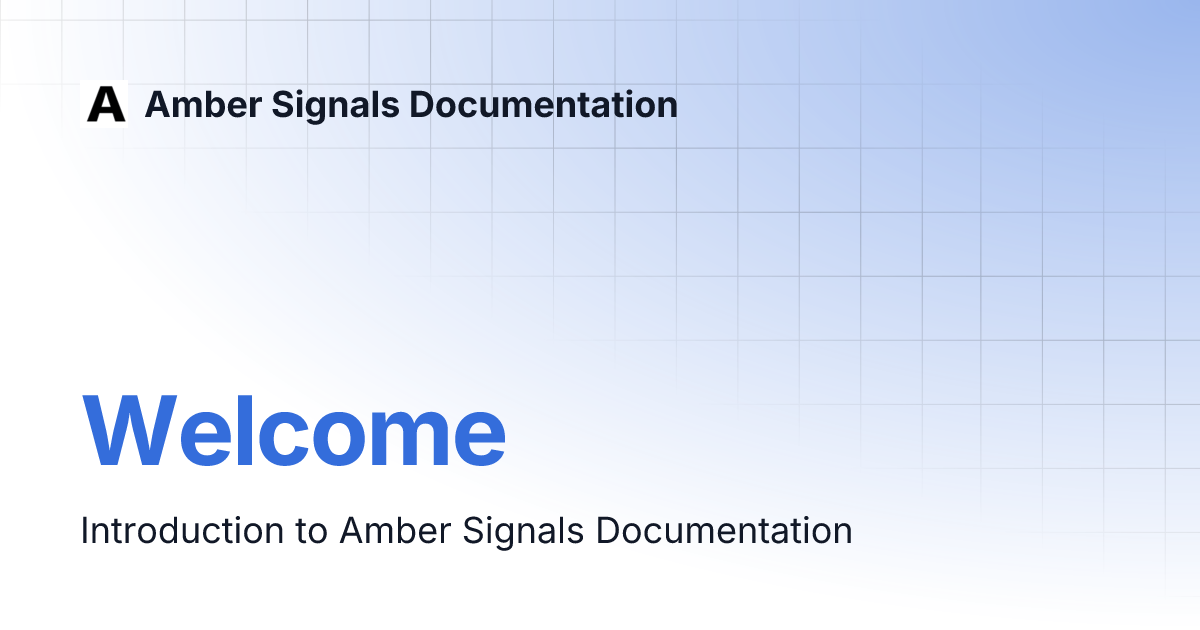 A Amber Signals Documentation

Welcome

Introduction to Amber Signals Documentation